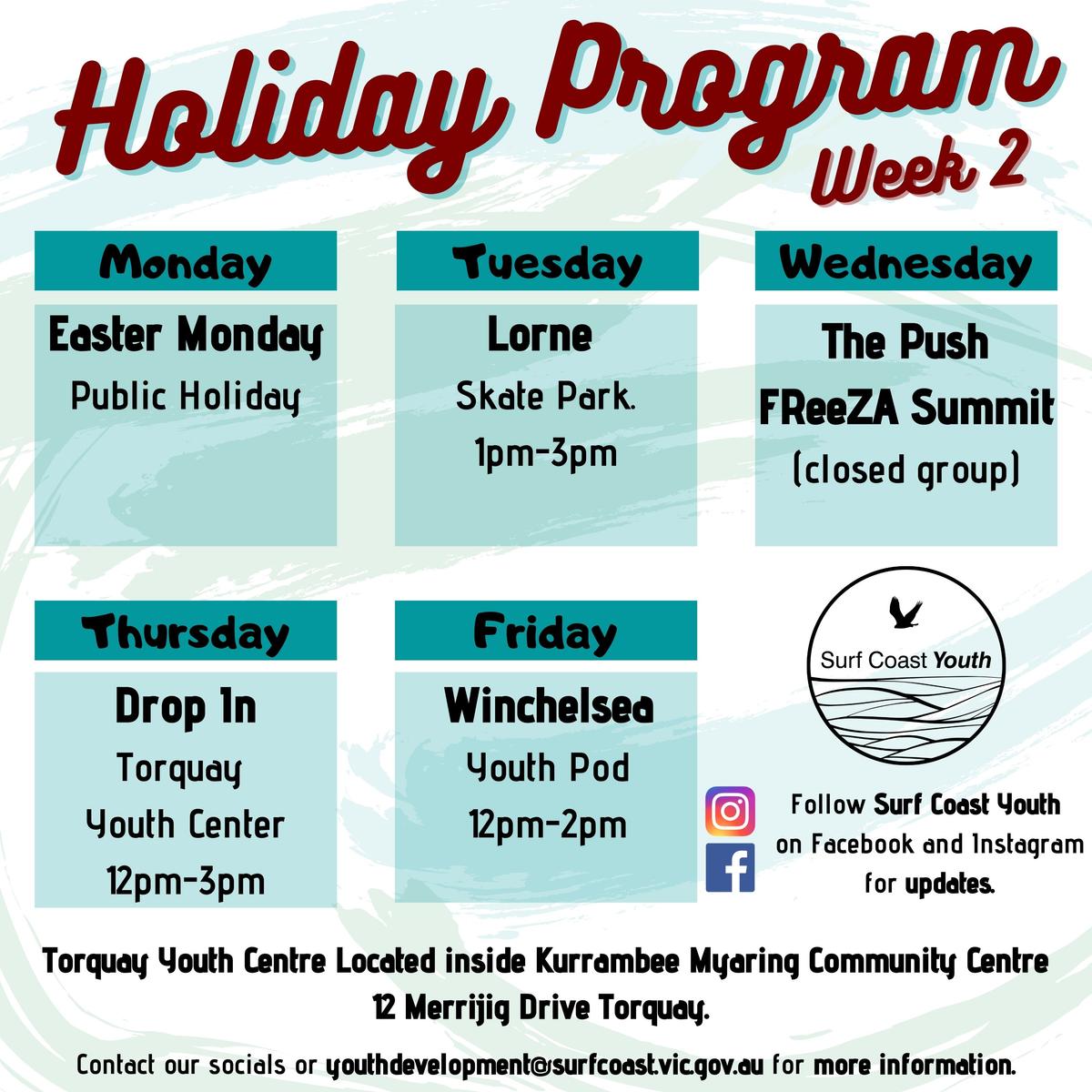 Holiday Program
Week 2

Monday
Easter Monday
Public Holiday

Tuesday
Lorne
Skate Park.
1pm-3pm

Wednesday
The Push
FReeZA Summit
(closed group)

Thursday
Drop In
Torquay
Youth Center
12pm-3pm

Friday
Winchelsea
Youth Pod
12pm-2pm

Surf Coast Youth

Follow Surf Coast Youth on Facebook and Instagram for updates.

Torquay Youth Centre Located inside Kurrambee Myaring Community Centre 12 Merrijig Drive Torquay.

Contact our socials or youthdevelopment@surfcoast.vic.gov.au for more information.